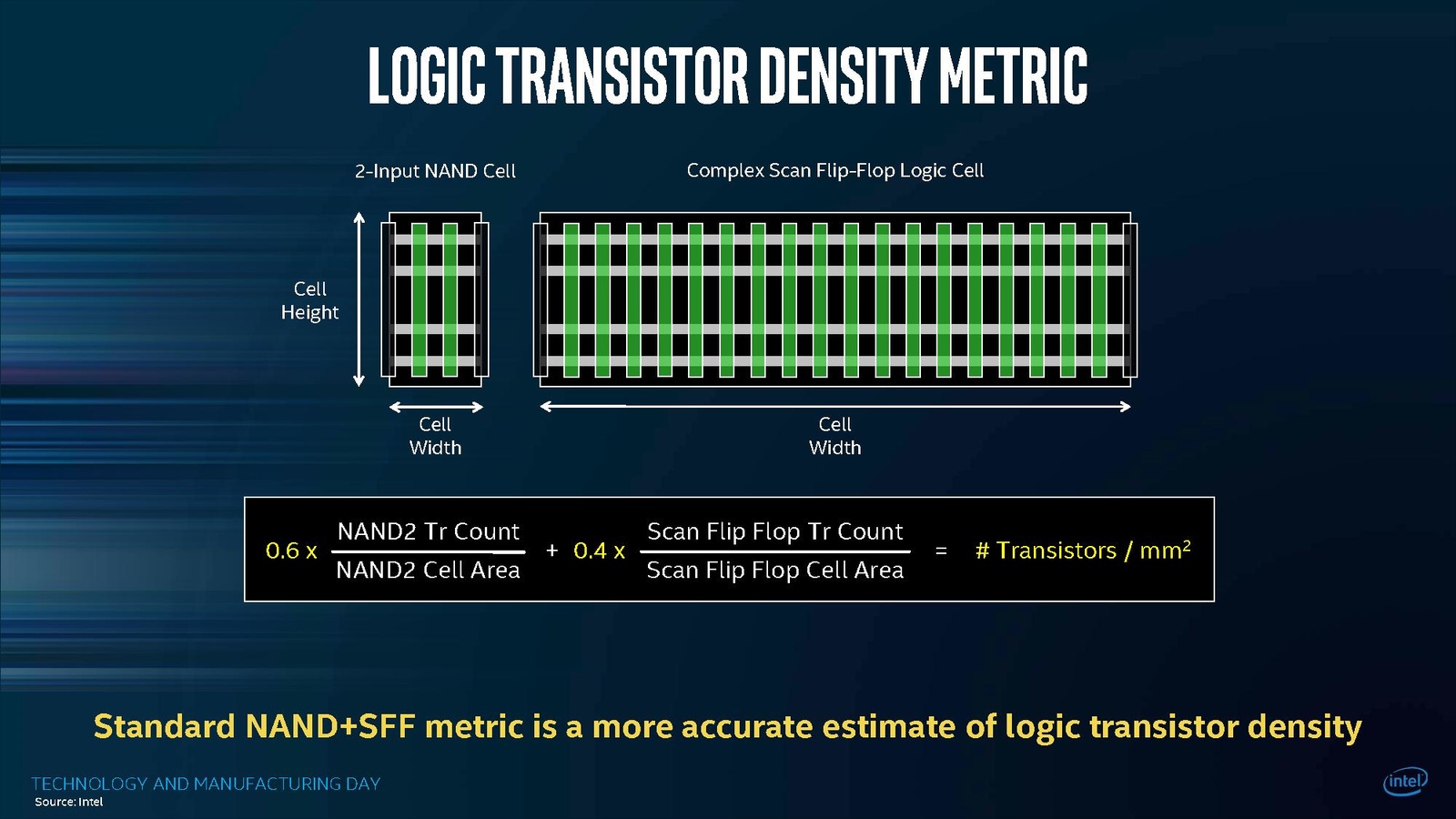 LOGIC TRANSISTOR DENSITY METRIC

2-Input NAND Cell

Complex Scan Flip-Flop Logic Cell

Cell Height

Cell Width

Cell Width

$0.6 \times \frac{\text{NAND2 Tr Count}}{\text{NAND2 Cell Area}} + 0.4 \times \frac{\text{Scan Flip Flop Tr Count}}{\text{Scan Flip Flop Cell Area}} = \text{\# Transistors / mm}^2$

Standard NAND+SFF metric is a more accurate estimate of logic transistor density

TECHNOLOGY AND MANUFACTURING DAY
Source: Intel

intel